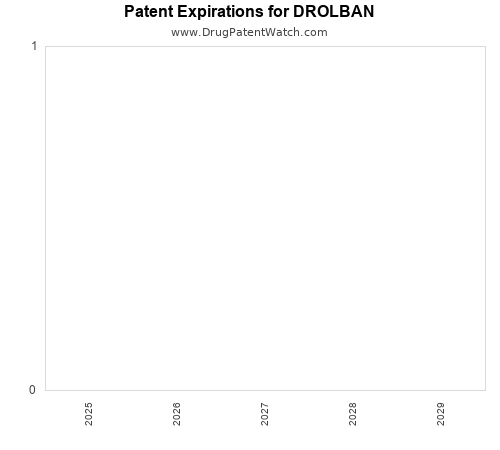 Patent Expirations for DROLBAN
www.DrugPatentWatch.com

1
0

2025
2026
2027
2028
2029